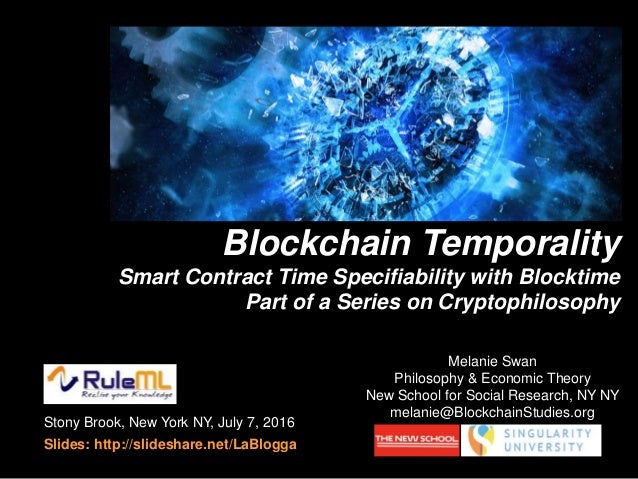 Blockchain Temporality

Smart Contract Time Specifiability with Blocktime
Part of a Series on Cryptophilosophy

RuleML
Realize your Knowledge

Stony Brook, New York NY, July 7, 2016
Slides: http://slideshare.net/LaBlogga

Melanie Swan
Philosophy & Economic Theory
New School for Social Research, NY NY
melanie@BlockchainStudies.org

THE NEW SCHOOL

SINGULARITY
UNIVERSITY